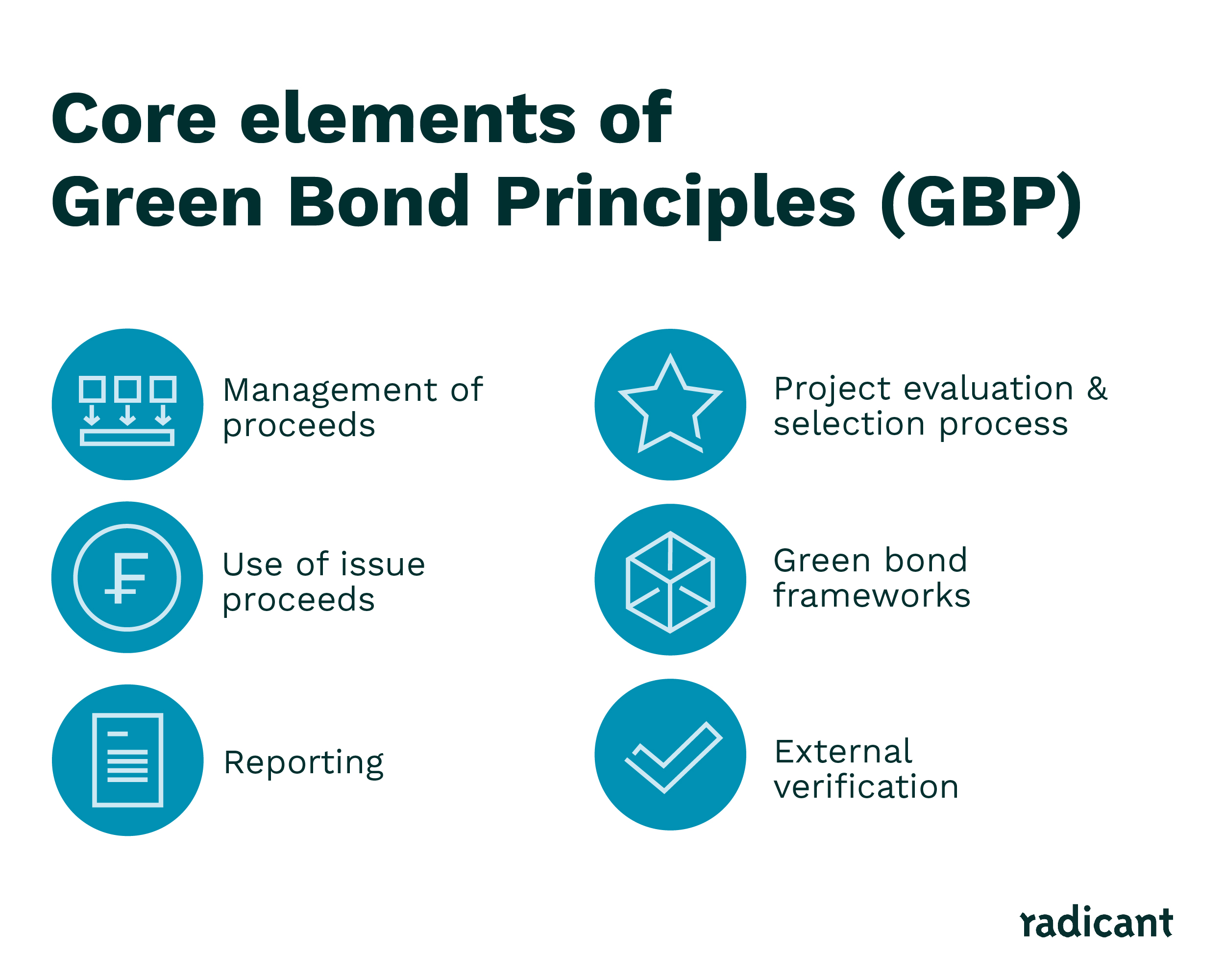 Core elements of
Green Bond Principles (GBP)

Management of proceeds

Use of issue proceeds

Reporting

Project evaluation & selection process

Green bond frameworks

External verification

radicant